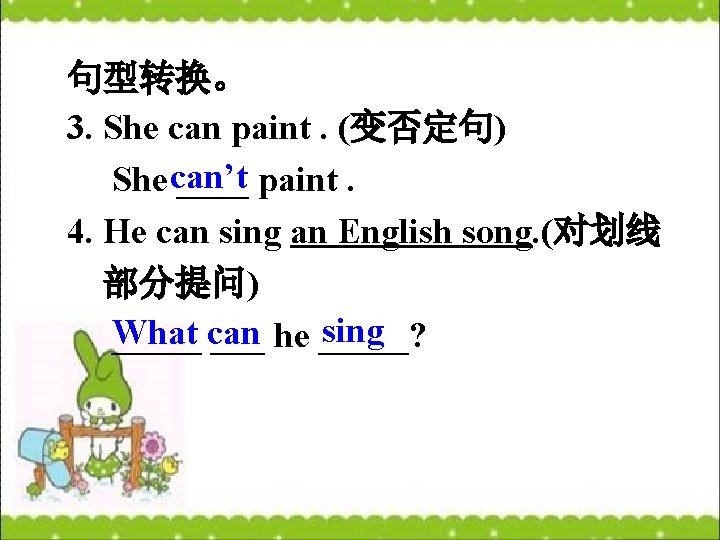 句型转换。

3. She can paint . (变否定句)

She can't paint .

4. He can sing an English song.(对划线部分提问)

What can he sing ?